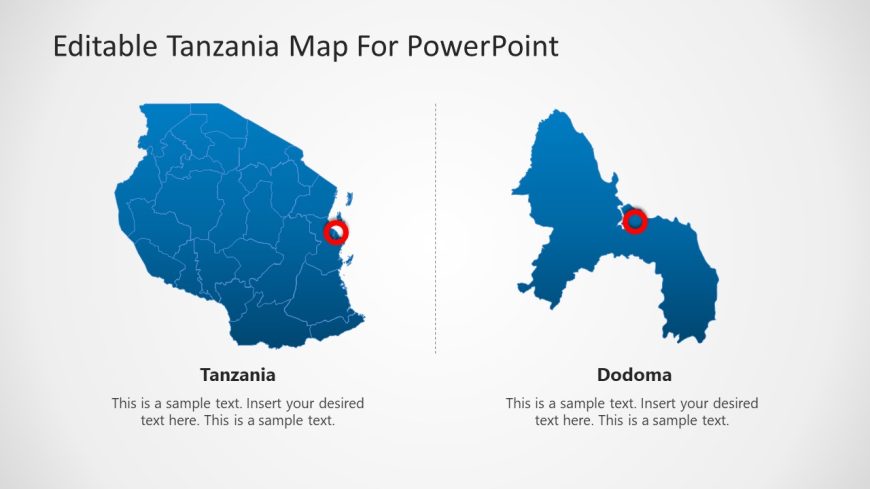 Editable Tanzania Map For PowerPoint

Tanzania

This is a sample text. Insert your desired text here. This is a sample text.

Dodoma

This is a sample text. Insert your desired text here. This is a sample text.